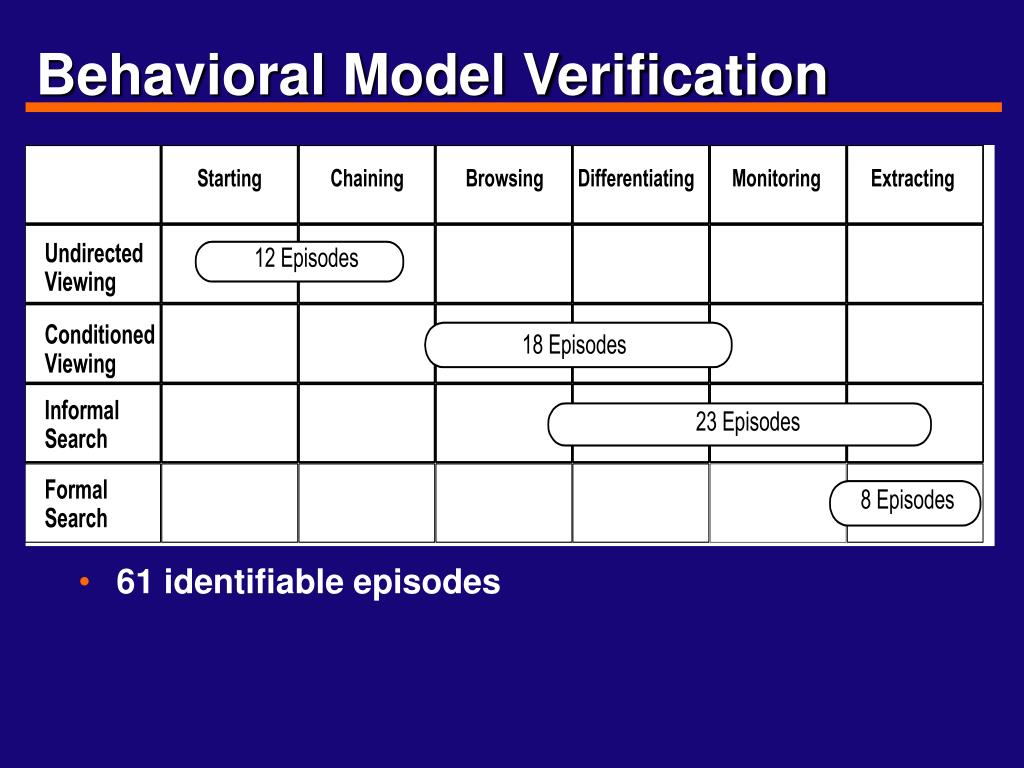 Behavioral Model Verification

| | Starting | Chaining | Browsing | Differentiating | Monitoring | Extracting |
|---|---|---|---|---|---|---|
| Undirected Viewing | 12 Episodes | | | | | |
| Conditioned Viewing | | | 18 Episodes | | | |
| Informal Search | | | | 23 Episodes | | |
| Formal Search | | | | | | 8 Episodes |

• 61 identifiable episodes